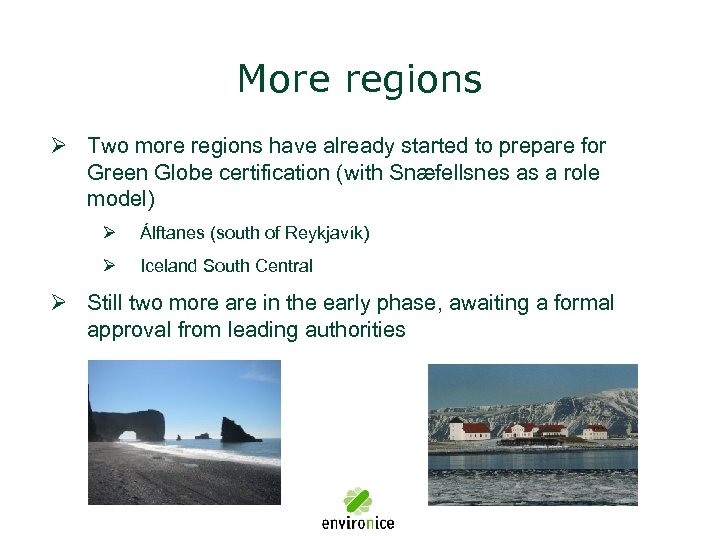 More regions

➢ Two more regions have already started to prepare for Green Globe certification (with Snæfellsnes as a role model)

➢ Álftanes (south of Reykjavík)

➢ Iceland South Central

➢ Still two more are in the early phase, awaiting a formal approval from leading authorities

environice